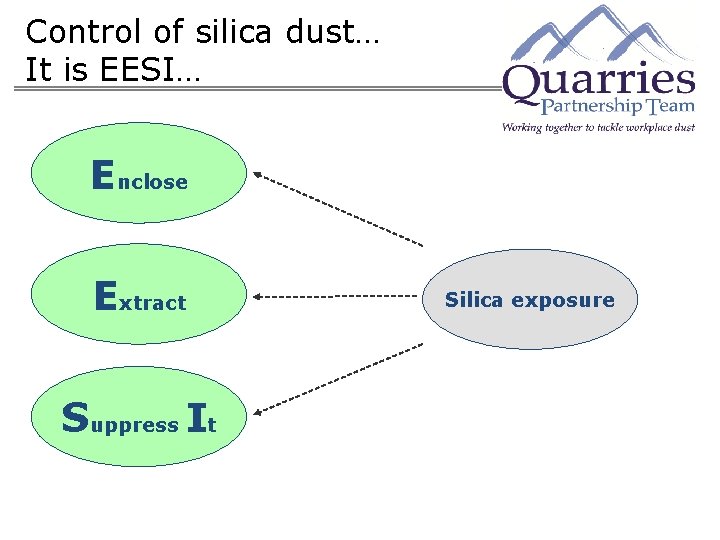 Control of silica dust…
It is EESI…

Quarries
Partnership Team
Working together to tackle workplace dust

Enclose

Extract

Suppress It

Silica exposure